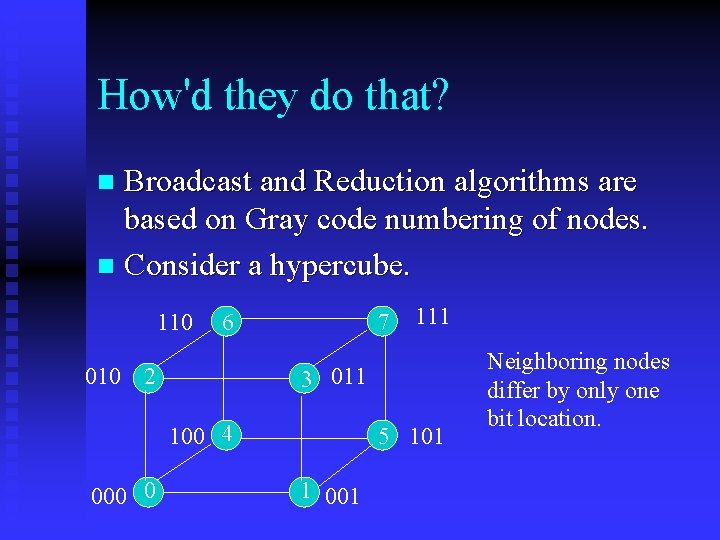 How'd they do that?

Broadcast and Reduction algorithms are based on Gray code numbering of nodes.

Consider a hypercube.

110 6
7 111
010 2
3 011
100 4
5 101
000 0
1 001

Neighboring nodes differ by only one bit location.